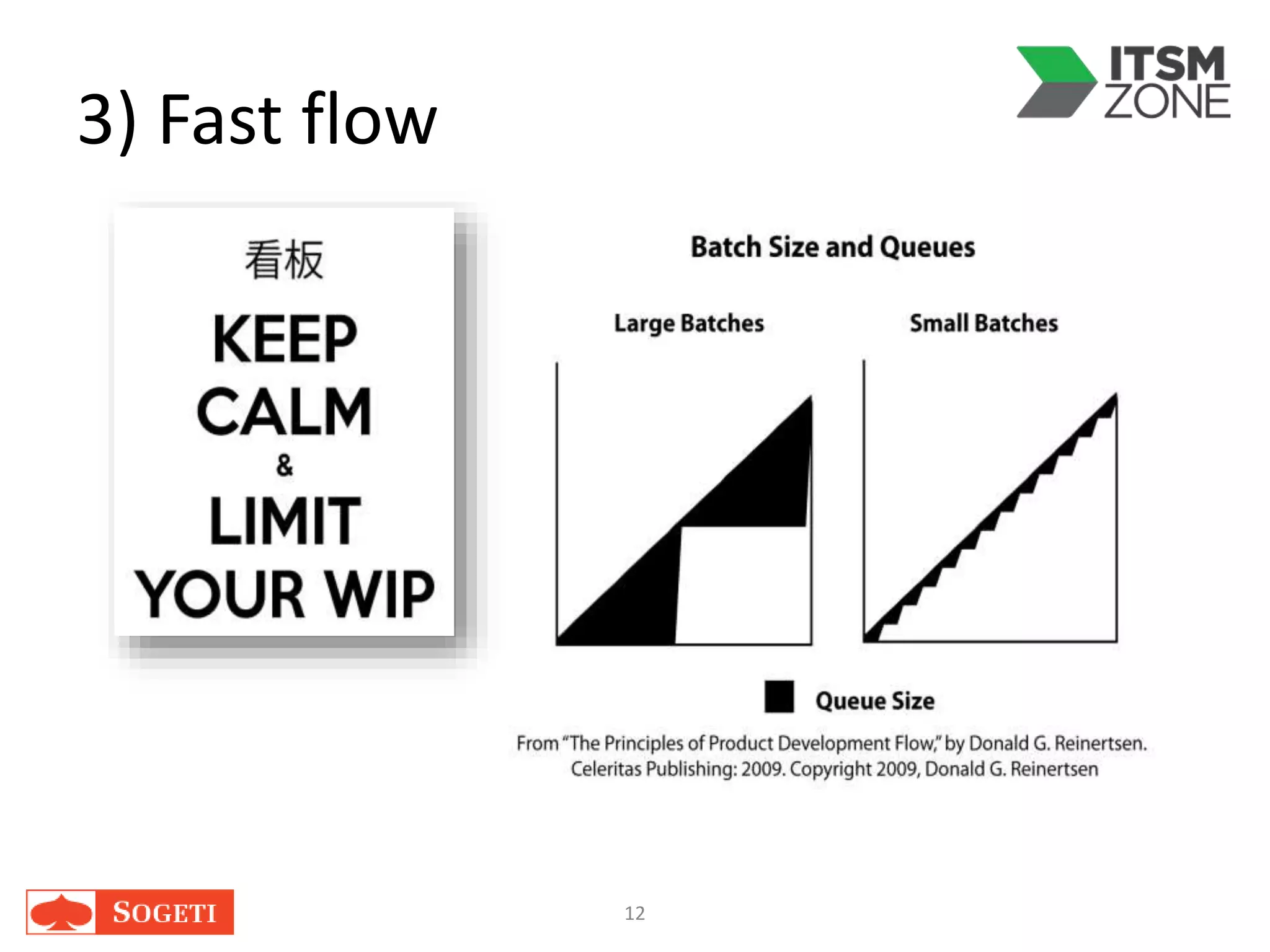 3) Fast flow

ITSM ZONE

看板
KEEP
CALM
&
LIMIT
YOUR WIP

Batch Size and Queues

Large Batches

Small Batches

Queue Size

From "The Principles of Product Development Flow," by Donald G. Reinertsen. Celeritas Publishing: 2009. Copyright 2009, Donald G. Reinertsen

SOGETI

12